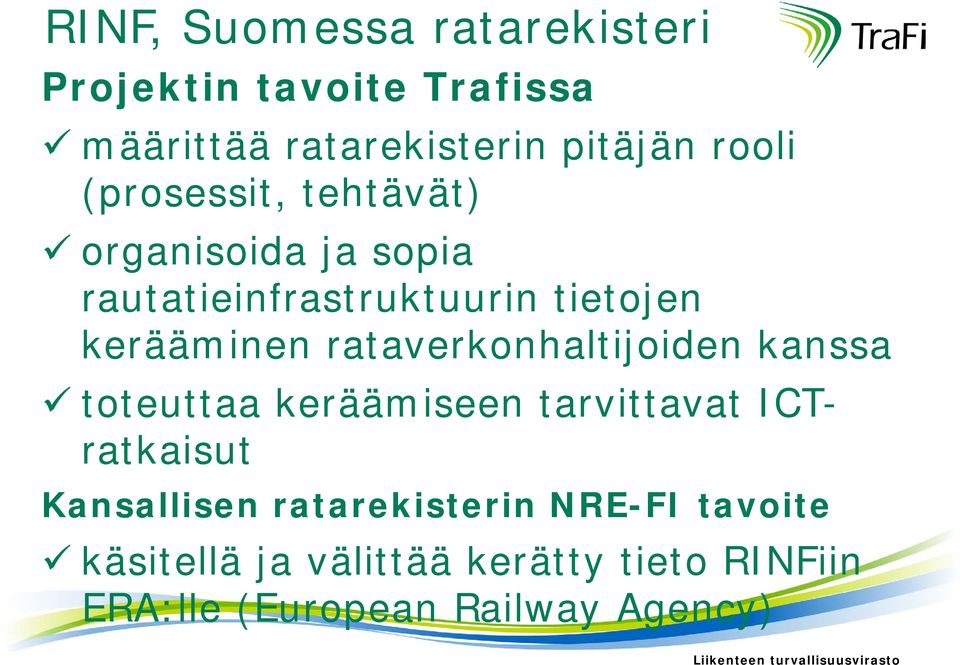 RINF, Suomessa ratarekisteri

TraFi

Projektin tavoite Trafissa

✓ määrittää ratarekisterin pitäjän rooli (prosessit, tehtävät)

✓ organisoida ja sopia rautatieinfrastruktuurin tietojen kerääminen rataverkonhaltijoiden kanssa

✓ toteuttaa keräämiseen tarvittavat ICT-ratkaisut

Kansallisen ratarekisterin NRE-FI tavoite

✓ käsitellä ja välittää kerätty tieto RINFiin ERA:lle (European Railway Agency)

Liikenteen turvallisuusvirasto